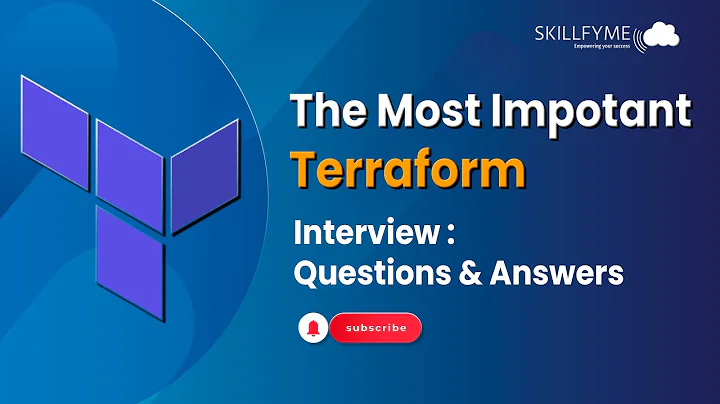 SKILLFYME
Empowering your success

The Most Impotant
Terraform

Interview :
Questions & Answers

subscribe